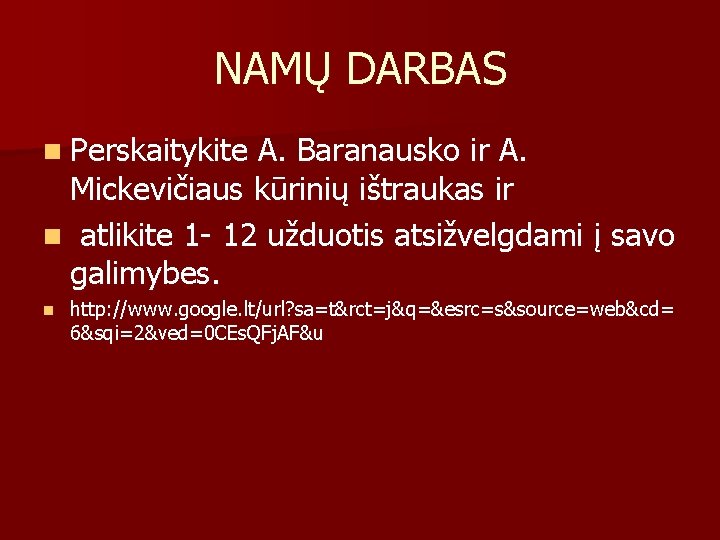 NAMŲ DARBAS

Perskaitykite A. Baranausko ir A. Mickevičiaus kūrinių ištraukas ir

atlikite 1- 12 užduotis atsižvelgdami į savo galimybes.

http://www.google.lt/url?sa=t&rct=j&q=&esrc=s&source=web&cd=6&sqi=2&ved=0CEsQFjAF&u